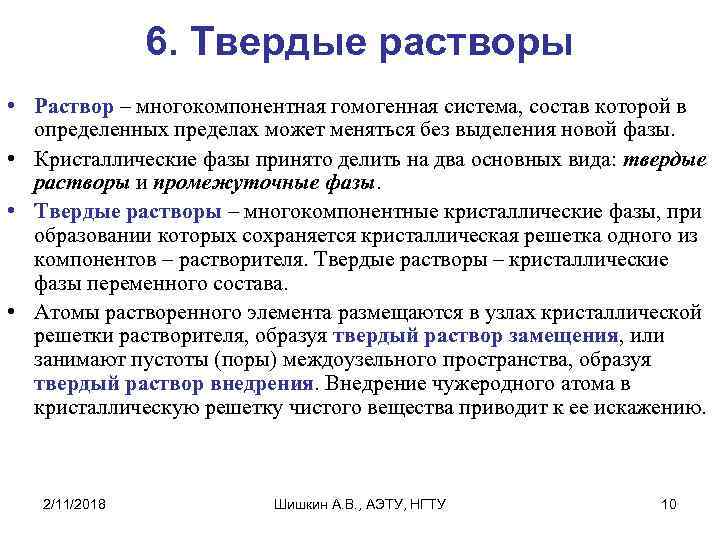 6. Твердые растворы

• Раствор – многокомпонентная гомогенная система, состав которой в определенных пределах может меняться без выделения новой фазы.

• Кристаллические фазы принято делить на два основных вида: твердые растворы и промежуточные фазы.

• Твердые растворы – многокомпонентные кристаллические фазы, при образовании которых сохраняется кристаллическая решетка одного из компонентов – растворителя. Твердые растворы – кристаллические фазы переменного состава.

• Атомы растворенного элемента размещаются в узлах кристаллической решетки растворителя, образуя твердый раствор замещения, или занимают пустоты (поры) междоузельного пространства, образуя твердый раствор внедрения. Внедрение чужеродного атома в кристаллическую решетку чистого вещества приводит к ее искажению.

2/11/2018 Шишкин А.В., АЭТУ, НГТУ 10